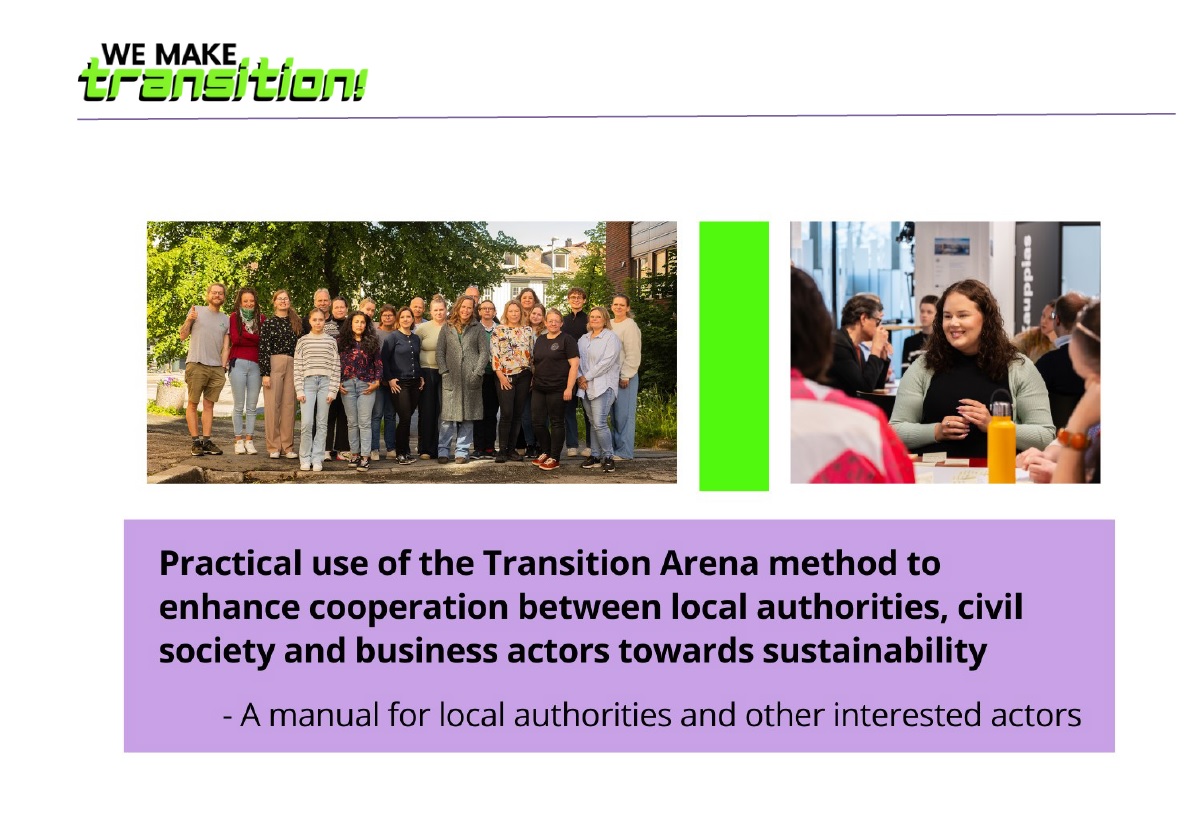 WE MAKE
transition!

Practical use of the Transition Arena method to enhance cooperation between local authorities, civil society and business actors towards sustainability

- A manual for local authorities and other interested actors